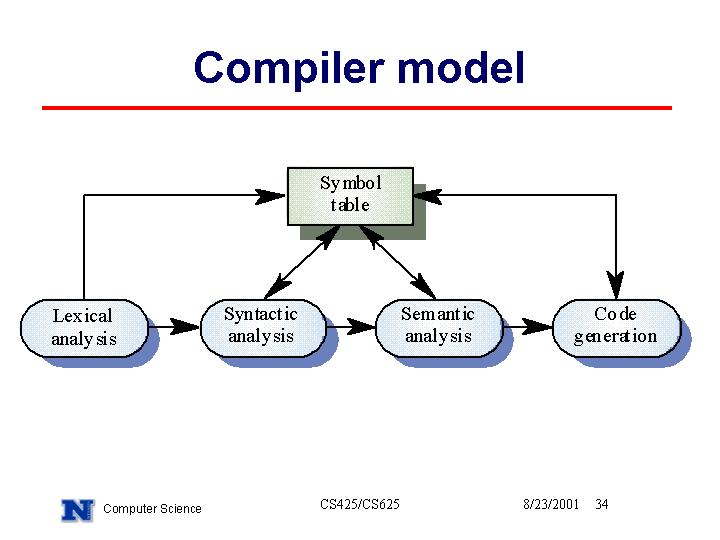 Compiler model

Symbol table

Lexical analysis

Syntactic analysis

Semantic analysis

Code generation

N Computer Science

CS425/CS625

8/23/2001 34